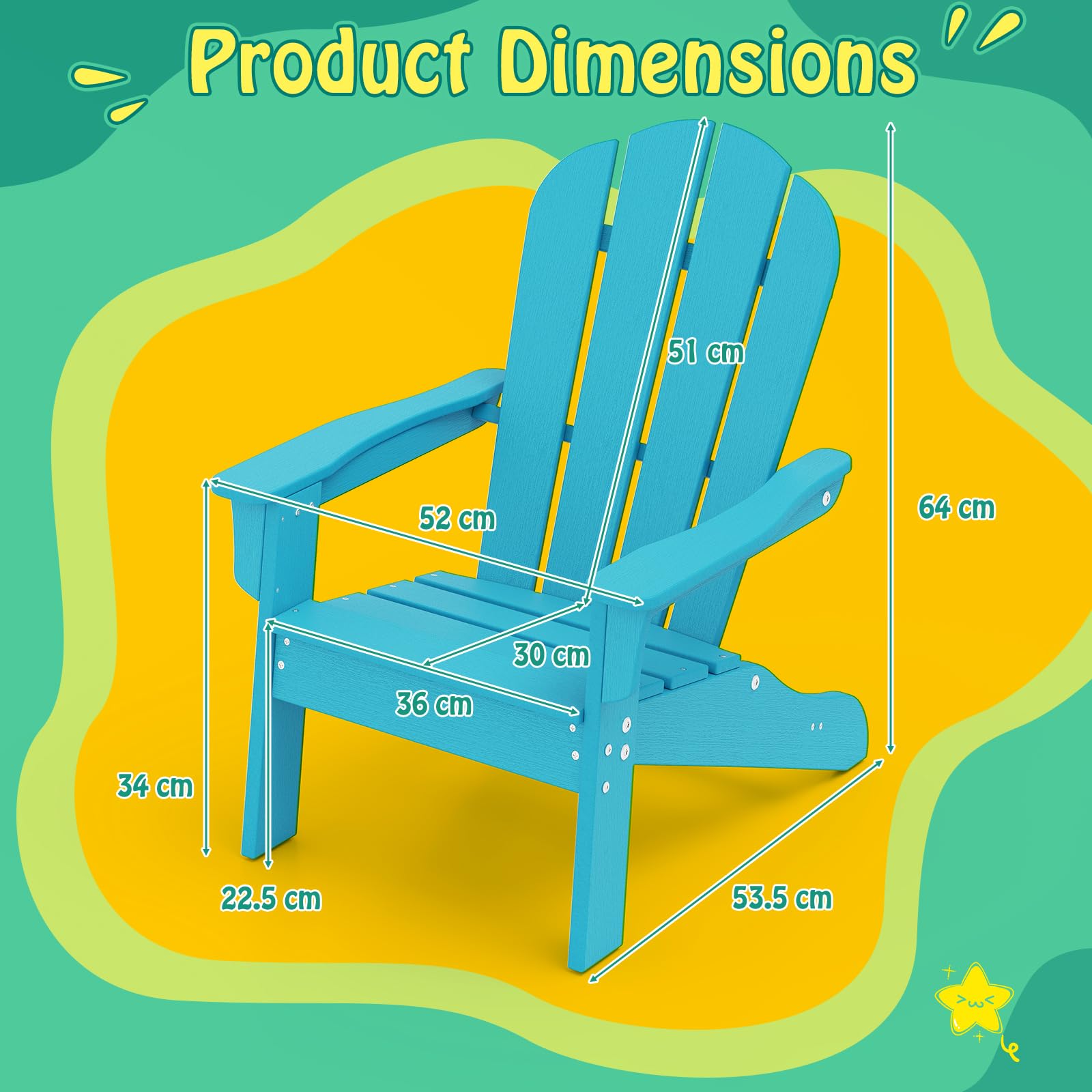 Product Dimensions

51 cm

64 cm

52 cm

30 cm

36 cm

34 cm

22.5 cm

53.5 cm